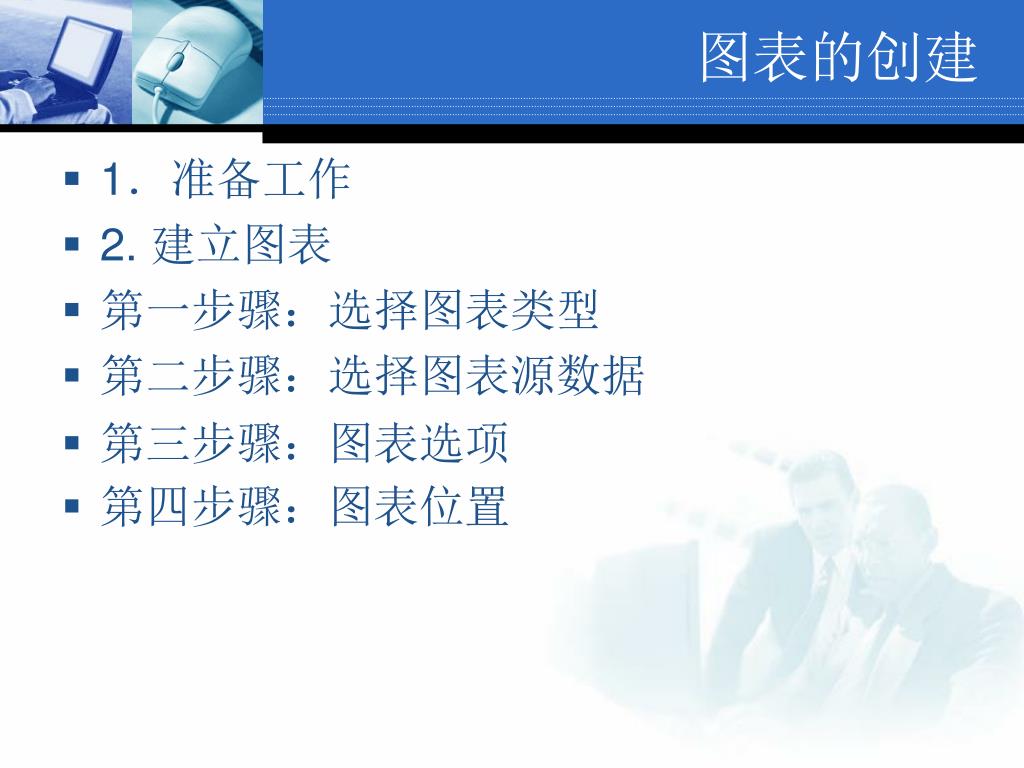 图表的创建

- 1．准备工作
- 2. 建立图表
- 第一步骤：选择图表类型
- 第二步骤：选择图表源数据
- 第三步骤：图表选项
- 第四步骤：图表位置